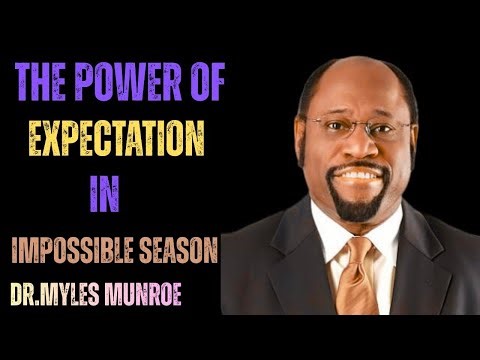 THE POWER OF
EXPECTATION
IN
IMPOSSIBLE SEASON
DR.MYLES MUNROE